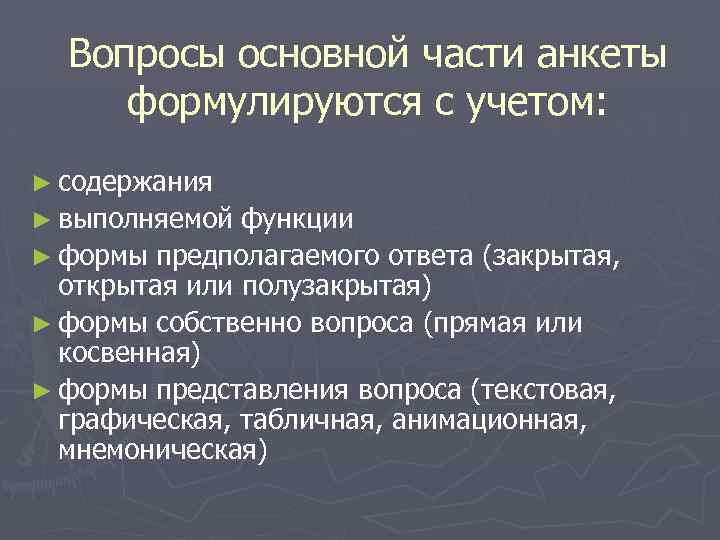 Вопросы основной части анкеты формулируются с учетом:

► содержания
► выполняемой функции
► формы предполагаемого ответа (закрытая, открытая или полузакрытая)
► формы собственно вопроса (прямая или косвенная)
► формы представления вопроса (текстовая, графическая, табличная, анимационная, мнемоническая)